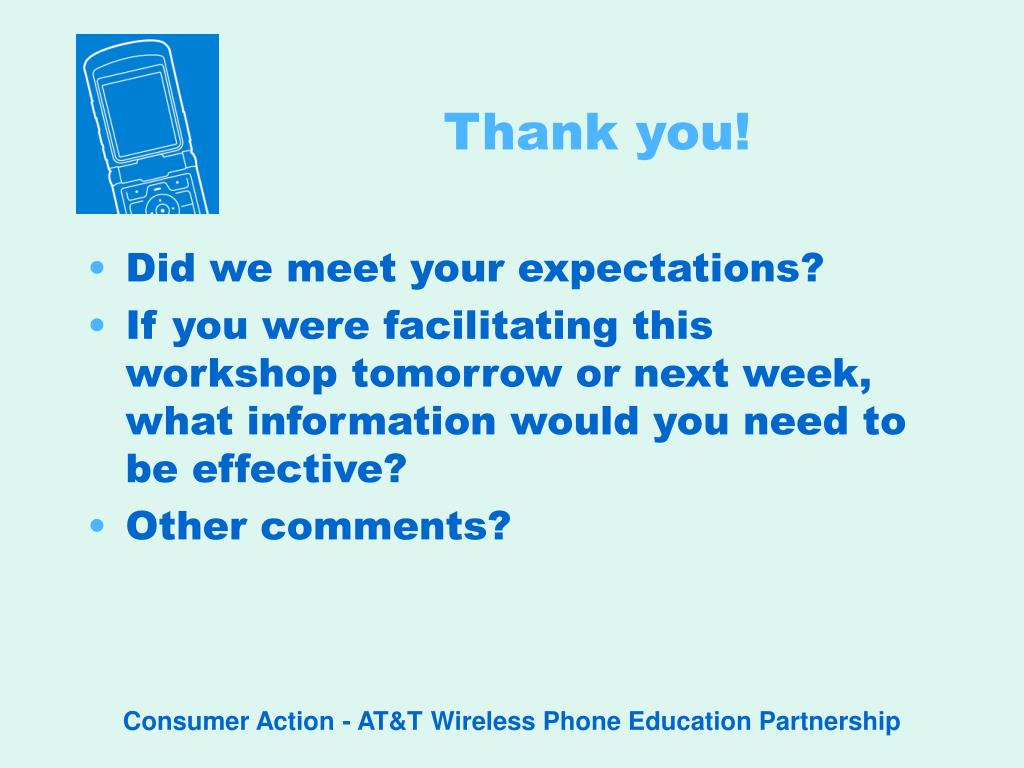 Thank you!

• Did we meet your expectations?
• If you were facilitating this workshop tomorrow or next week, what information would you need to be effective?
• Other comments?

Consumer Action - AT&T Wireless Phone Education Partnership